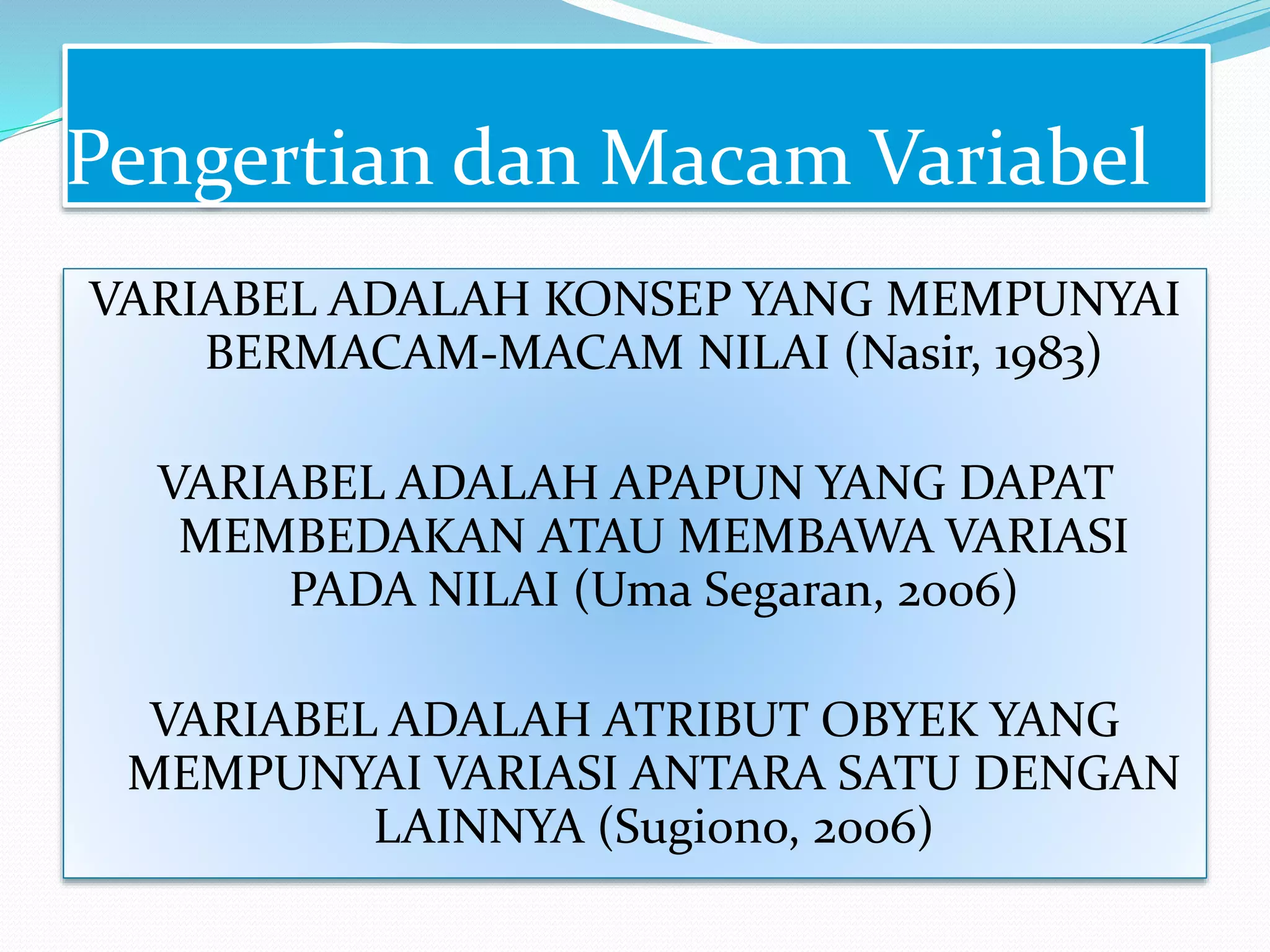 Pengertian dan Macam Variabel

VARIABEL ADALAH KONSEP YANG MEMPUNYAI BERMACAM-MACAM NILAI (Nasir, 1983)

VARIABEL ADALAH APAPUN YANG DAPAT MEMBEDAKAN ATAU MEMBAWA VARIASI PADA NILAI (Uma Segaran, 2006)

VARIABEL ADALAH ATRIBUT OBYEK YANG MEMPUNYAI VARIASI ANTARA SATU DENGAN LAINNYA (Sugiono, 2006)